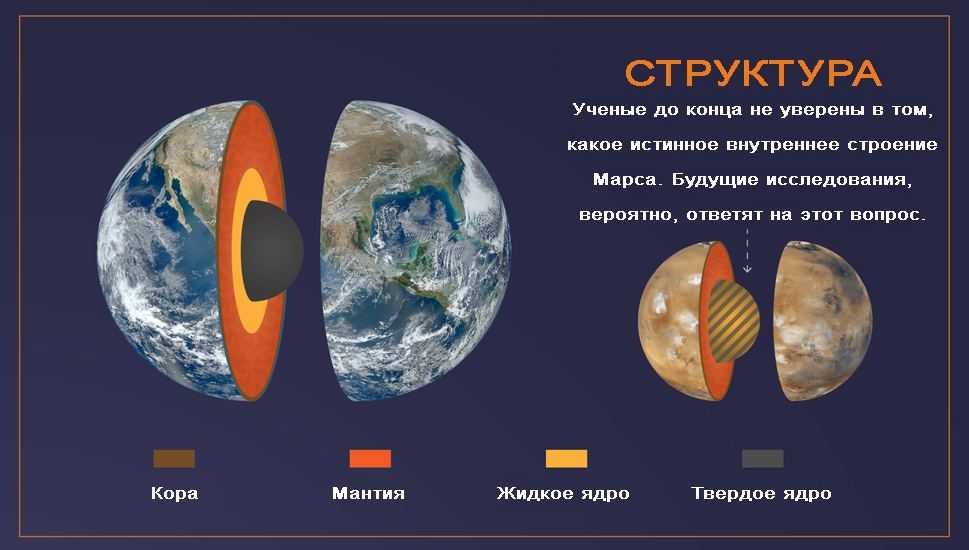 СТРУКТУРА

Ученые до конца не уверены в том, какое истинное внутреннее строение Марса. Будущие исследования, вероятно, ответят на этот вопрос.

Кора

Мантия

Жидкое ядро

Твердое ядро